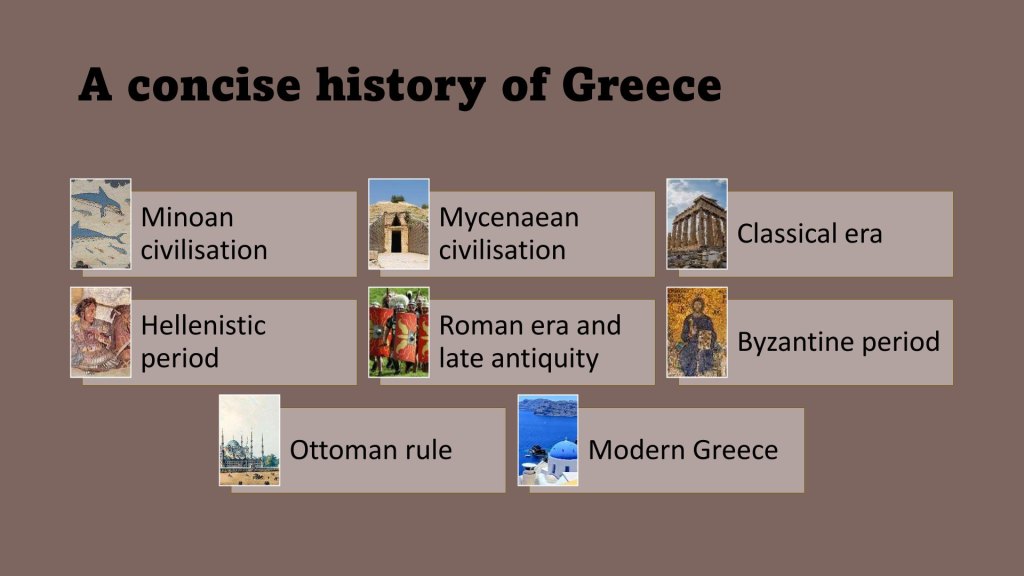 A concise history of Greece

Minoan civilisation

Mycenaean civilisation

Classical era

Hellenistic period

Roman era and late antiquity

Byzantine period

Ottoman rule

Modern Greece